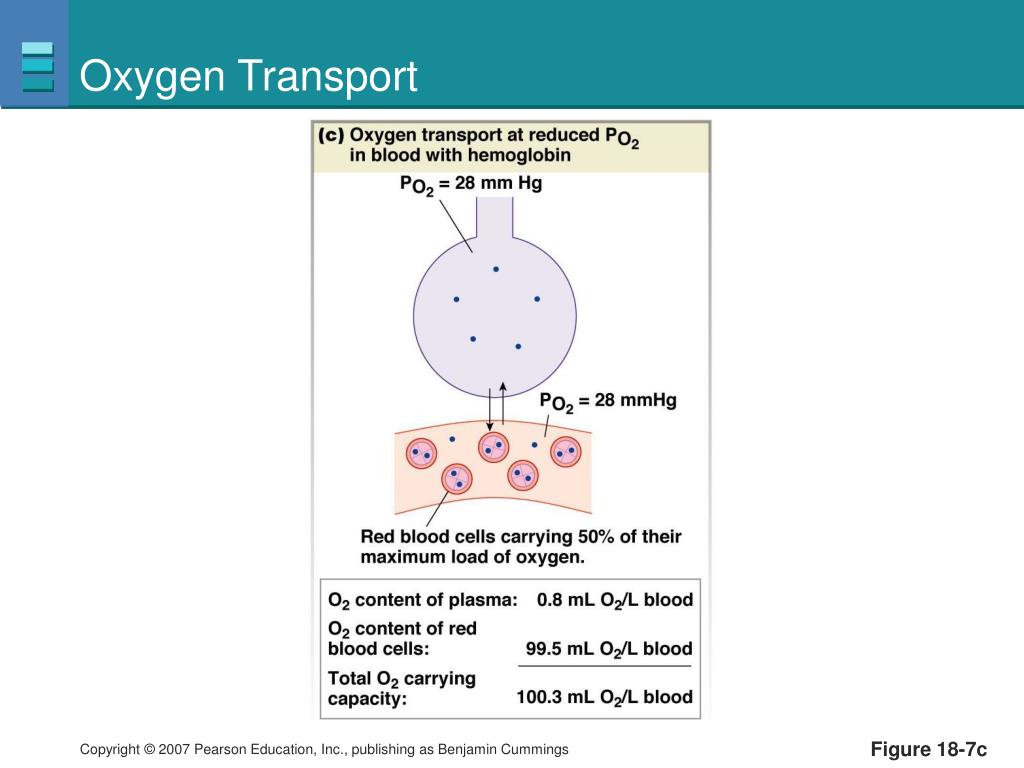 Oxygen Transport

(c) Oxygen transport at reduced $P_{O_2}$ in blood with hemoglobin

$P_{O_2}$ = 28 mm Hg

$P_{O_2}$ = 28 mmHg

Red blood cells carrying 50% of their maximum load of oxygen.

| | |
|---|---|
| $O_2$ content of plasma: | 0.8 mL $O_2$/L blood |
| $O_2$ content of red blood cells: | 99.5 mL $O_2$/L blood |
| Total $O_2$ carrying capacity: | 100.3 mL $O_2$/L blood |

Copyright © 2007 Pearson Education, Inc., publishing as Benjamin Cummings

Figure 18-7c